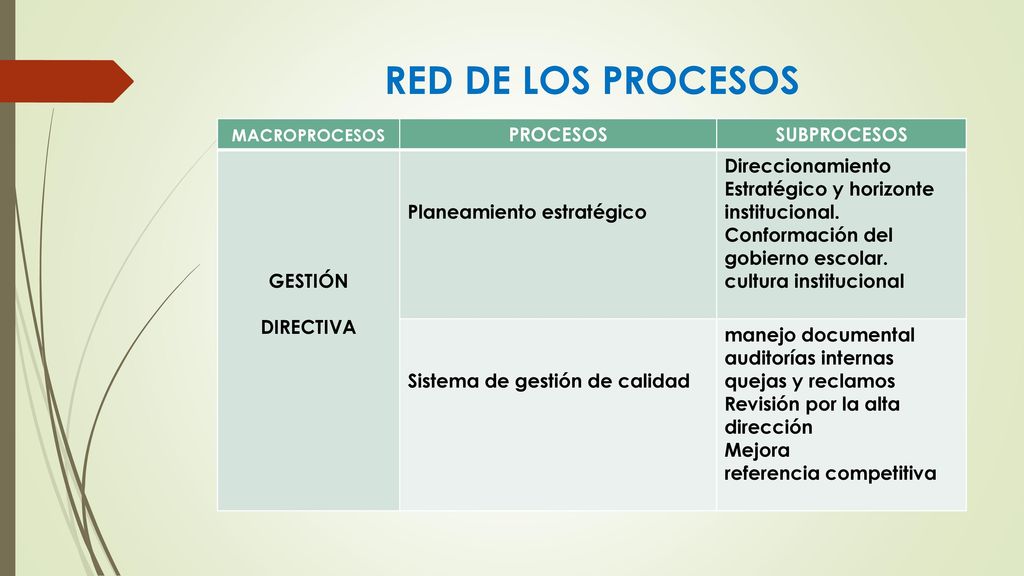 RED DE LOS PROCESOS

| MACROPROCESOS | PROCESOS | SUBPROCESOS |
|---|---|---|
| GESTIÓN DIRECTIVA | Planeamiento estratégico | Direccionamiento Estratégico y horizonte institucional. Conformación del gobierno escolar. cultura institucional |
| | Sistema de gestión de calidad | manejo documental auditorías internas quejas y reclamos Revisión por la alta dirección Mejora referencia competitiva |